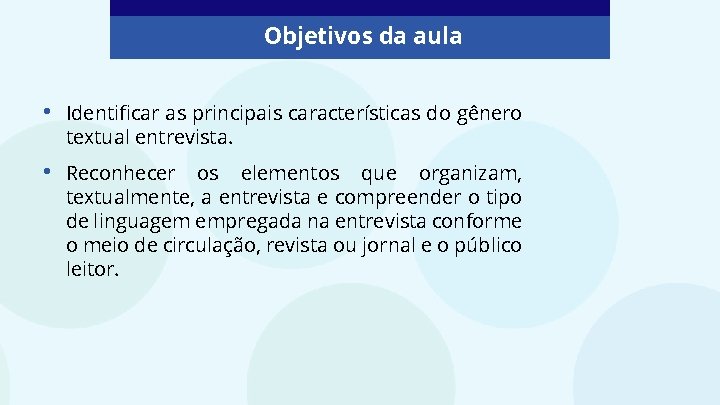 Objetivos da aula

• Identificar as principais características do gênero textual entrevista.

• Reconhecer os elementos que organizam, textualmente, a entrevista e compreender o tipo de linguagem empregada na entrevista conforme o meio de circulação, revista ou jornal e o público leitor.